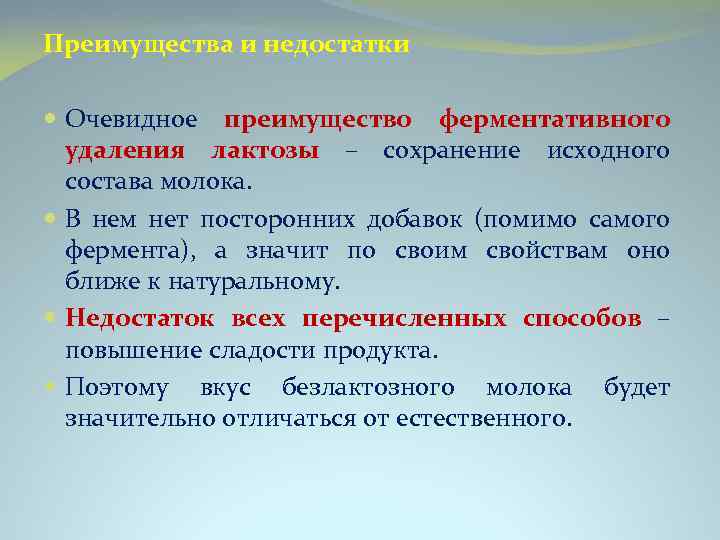 Преимущества и недостатки

Очевидное преимущество ферментативного удаления лактозы – сохранение исходного состава молока.

В нем нет посторонних добавок (помимо самого фермента), а значит по своим свойствам оно ближе к натуральному.

Недостаток всех перечисленных способов – повышение сладости продукта.

Поэтому вкус безлактозного молока будет значительно отличаться от естественного.